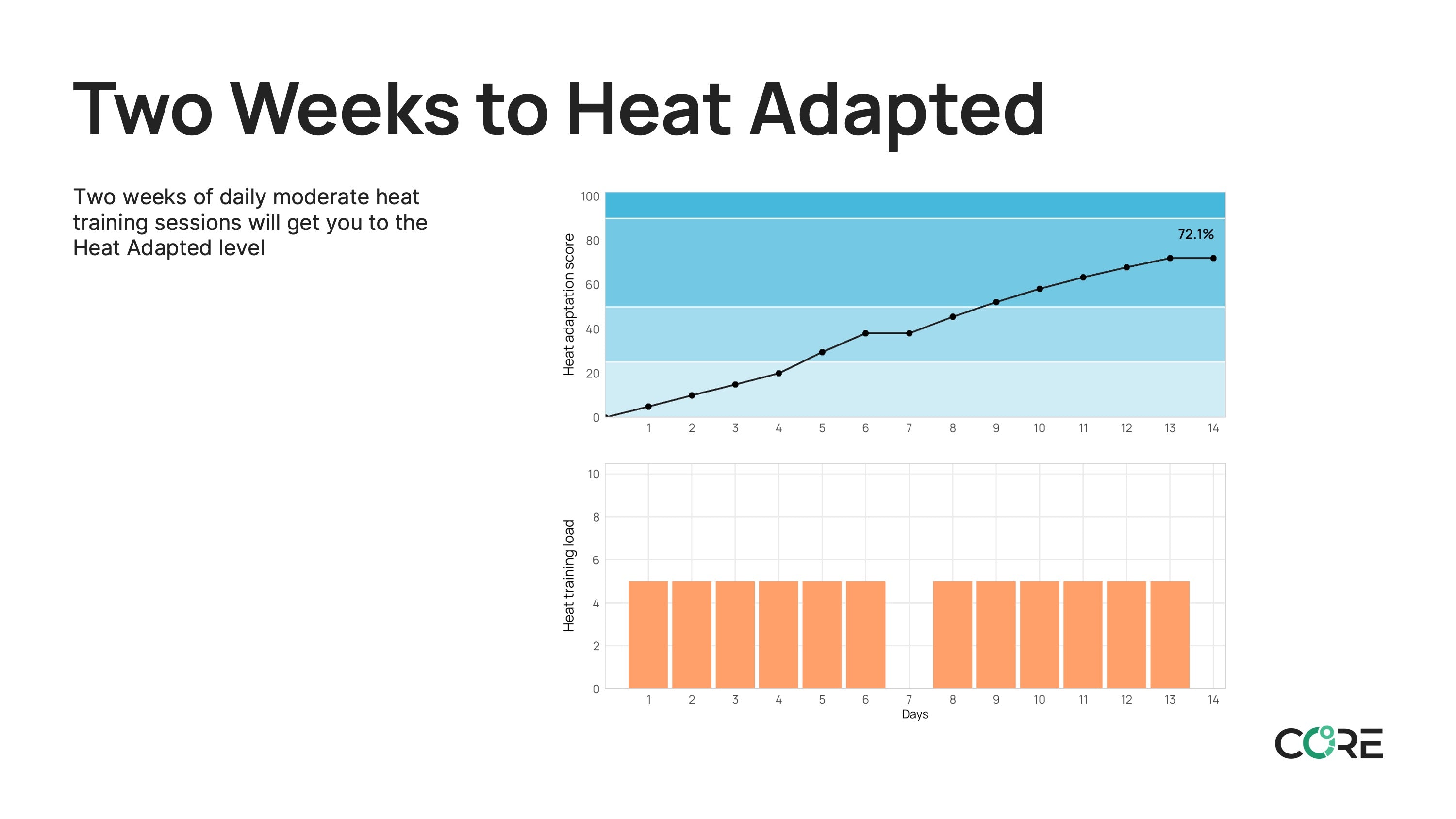 Two Weeks to Heat Adapted

Two weeks of daily moderate heat training sessions will get you to the Heat Adapted level

Heat adaptation score

100
80
60
40
20
0

72.1%

1 2 3 4 5 6 7 8 9 10 11 12 13 14

Heat training load

10
8
6
4
2
0

1 2 3 4 5 6 7 8 9 10 11 12 13 14

Days

CORE